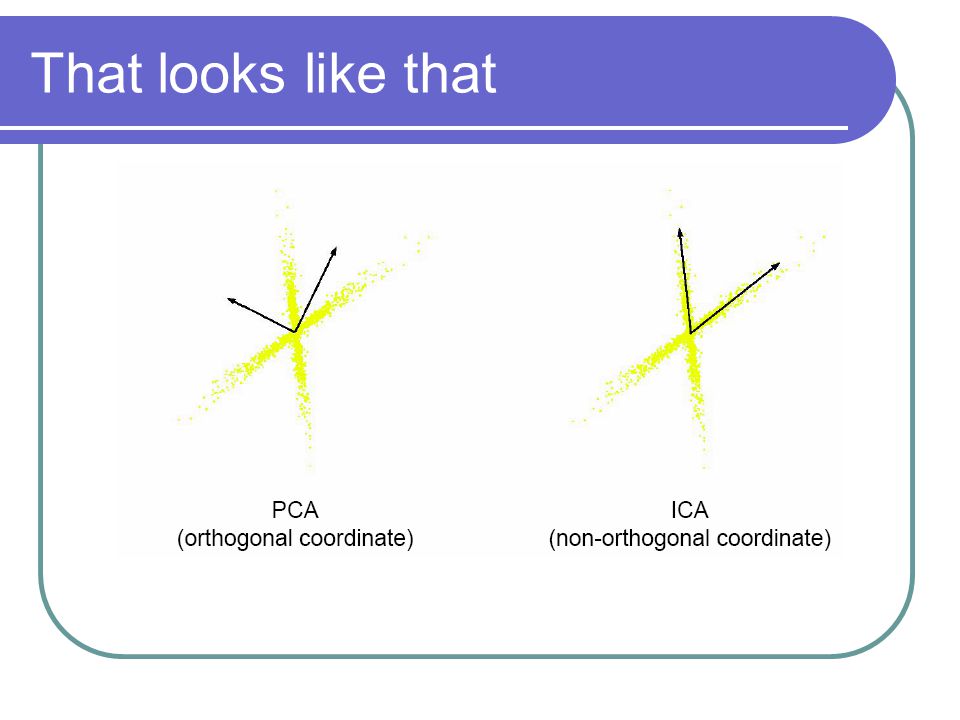 That looks like that

PCA
(orthogonal coordinate)

ICA
(non-orthogonal coordinate)